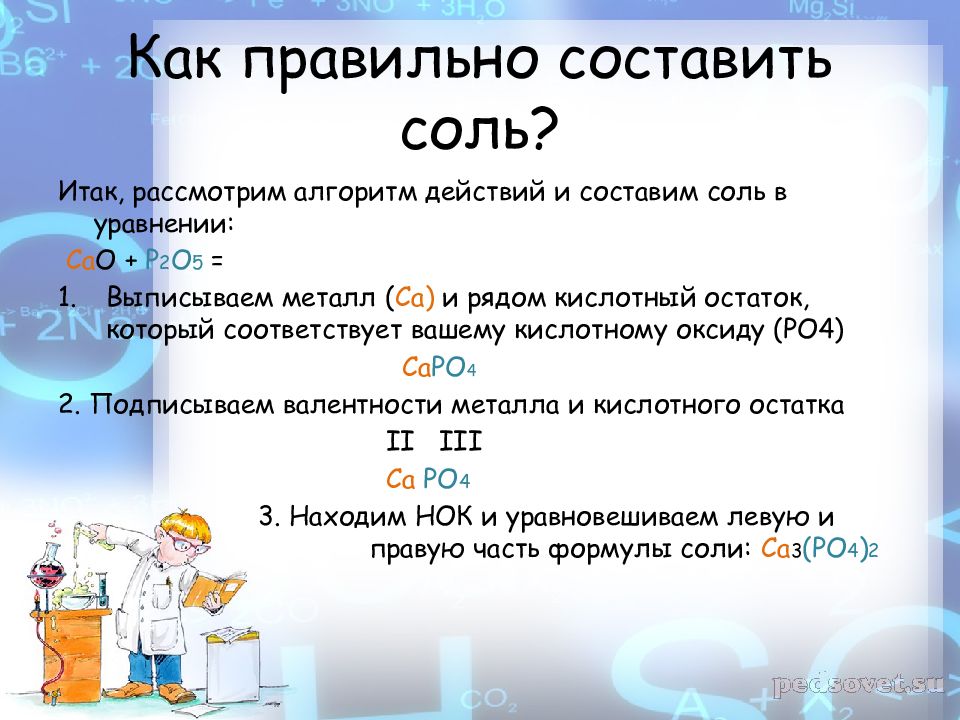 Как правильно составить соль?

Итак, рассмотрим алгоритм действий и составим соль в уравнении:

$CaO + P_2O_5 =$

1. Выписываем металл (Ca) и рядом кислотный остаток, который соответствует вашему кислотному оксиду (PO4)

$CaPO_4$

2. Подписываем валентности металла и кислотного остатка

II III

$Ca\ PO_4$

3. Находим НОК и уравновешиваем левую и правую часть формулы соли: $Ca_3(PO_4)_2$

pedsovet.su